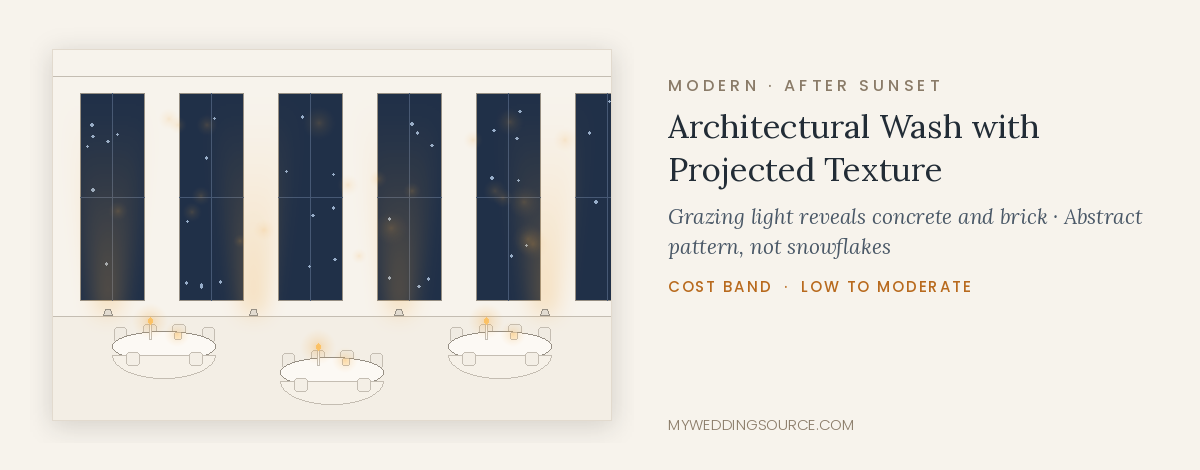 MODERN · AFTER SUNSET

Architectural Wash with Projected Texture

Grazing light reveals concrete and brick · Abstract pattern, not snowflakes

COST BAND · LOW TO MODERATE

MYWEDDINGSOURCE.COM